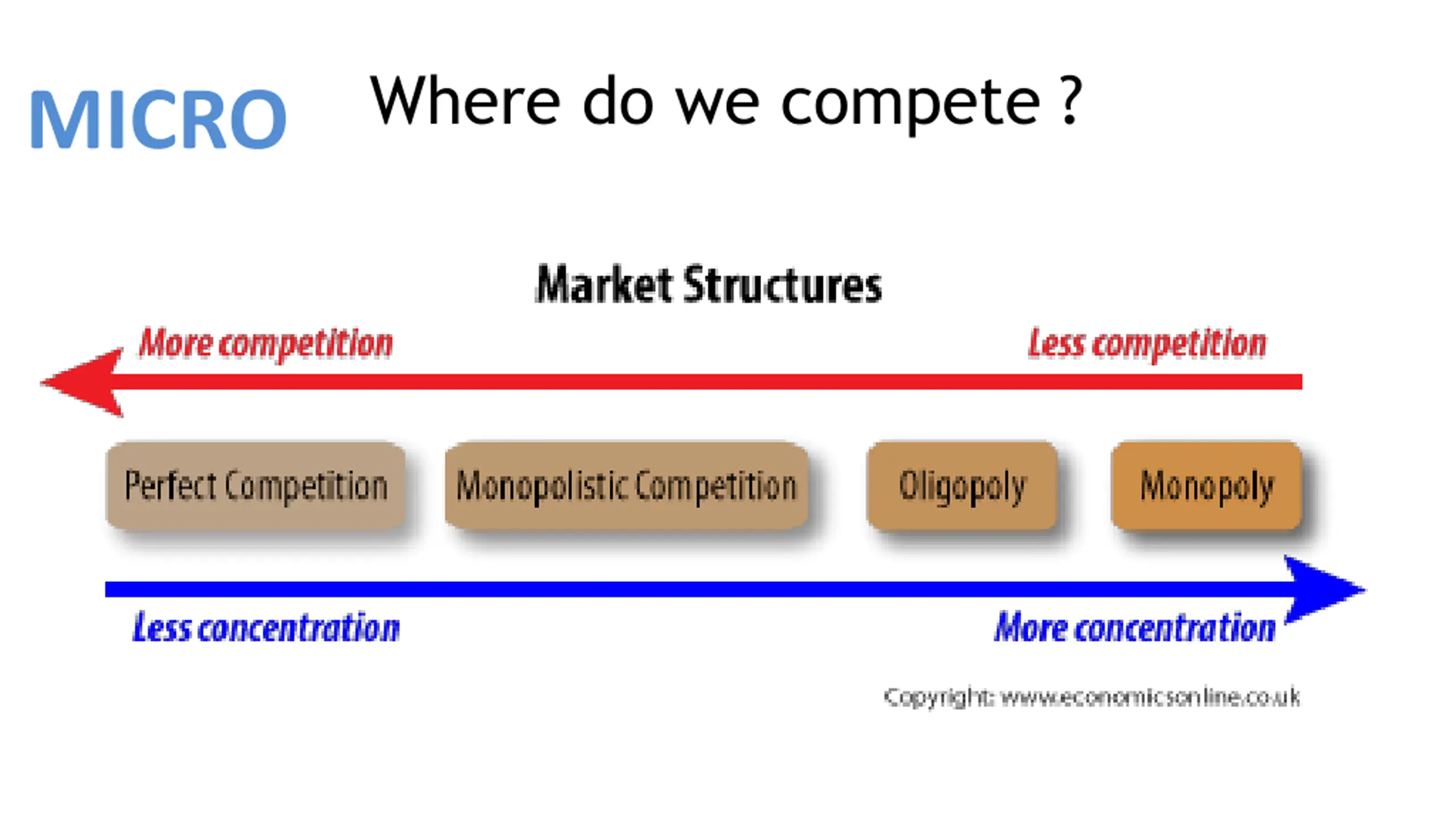 MICRO

Where do we compete ?

Market Structures

More competition

Less competition

Perfect Competition

Monopolistic Competition

Oligopoly

Monopoly

Less concentration

More concentration

Copyright: www.economicsonline.co.uk